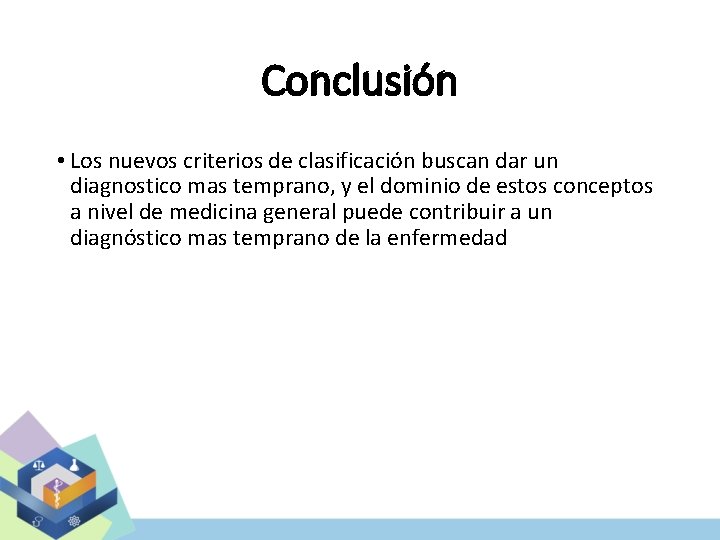 Conclusión

• Los nuevos criterios de clasificación buscan dar un diagnostico mas temprano, y el dominio de estos conceptos a nivel de medicina general puede contribuir a un diagnóstico mas temprano de la enfermedad